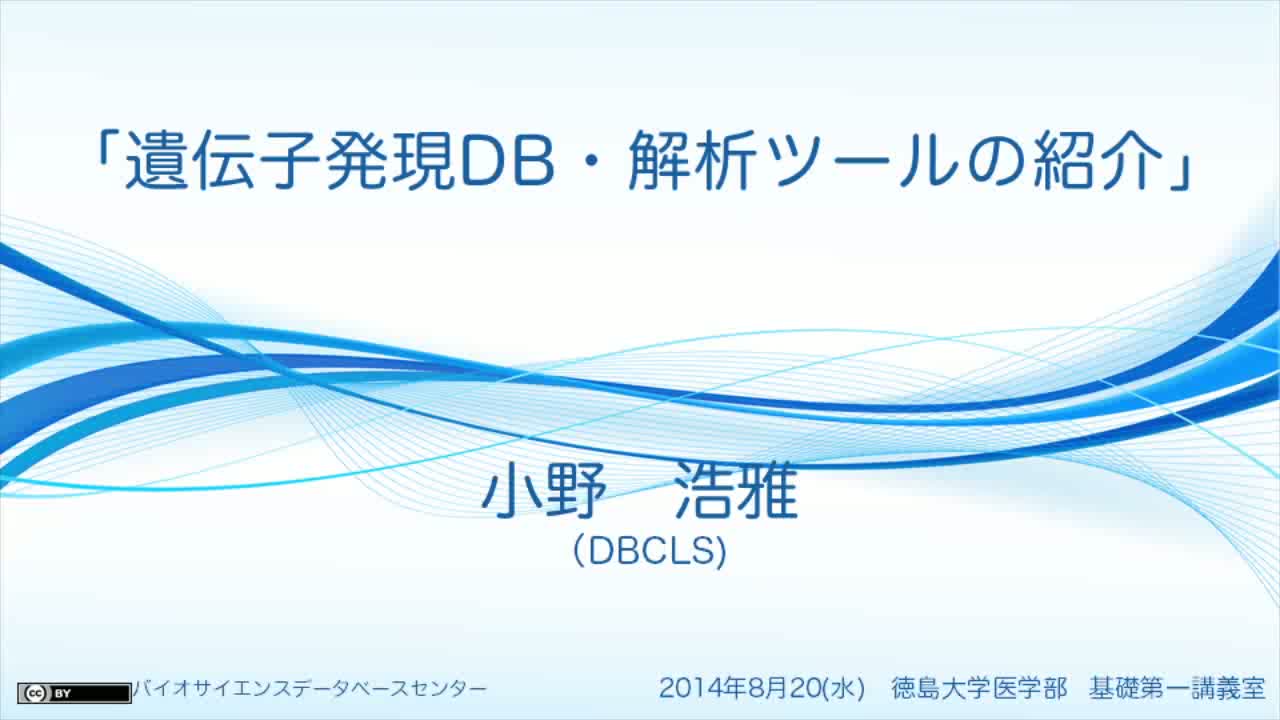 「遺伝子発現DB・解析ツールの紹介」

小野　浩雅
(DBCLS)

cc BY バイオサイエンスデータベースセンター

2014年8月20(水)　徳島大学医学部　基礎第一講義室